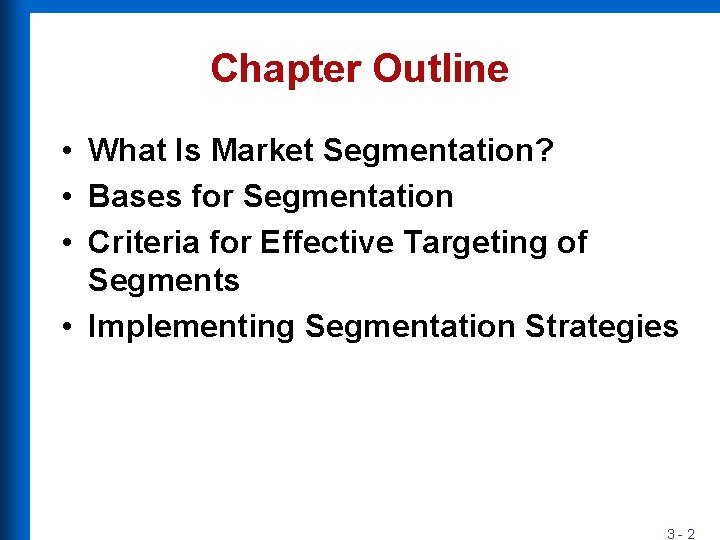 Chapter Outline

• What Is Market Segmentation?
• Bases for Segmentation
• Criteria for Effective Targeting of Segments
• Implementing Segmentation Strategies

3 - 2